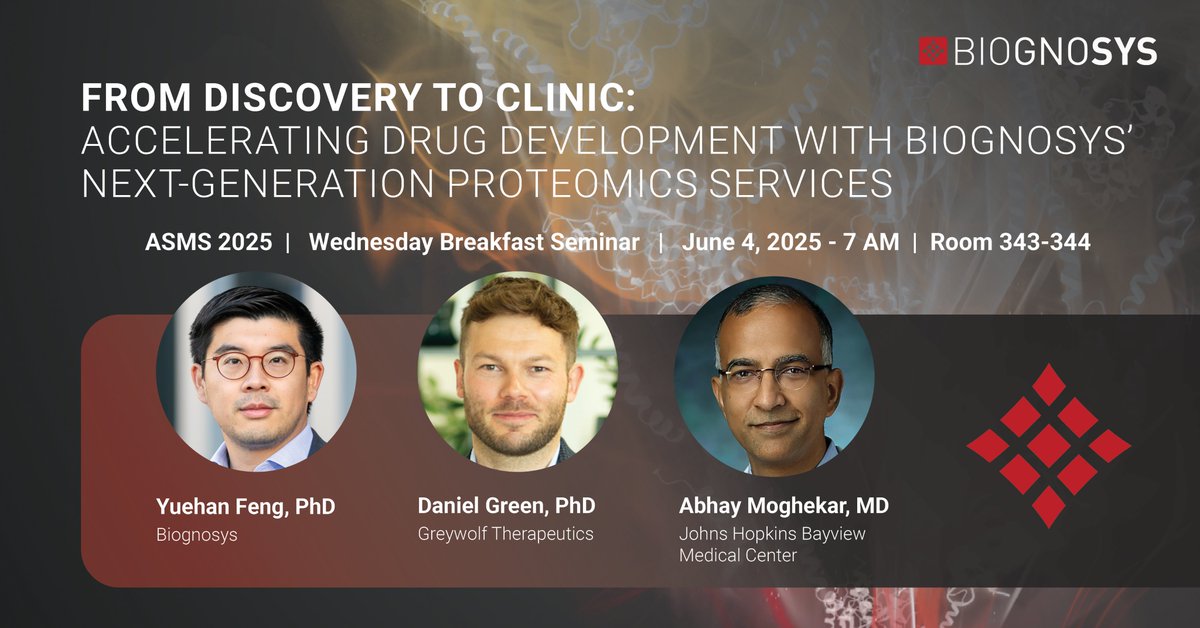 BIOGNOSYS

FROM DISCOVERY TO CLINIC:
ACCELERATING DRUG DEVELOPMENT WITH BIOGNOSYS' NEXT-GENERATION PROTEOMICS SERVICES

ASMS 2025 | Wednesday Breakfast Seminar | June 4, 2025 - 7 AM | Room 343-344

Yuehan Feng, PhD
Biognosys

Daniel Green, PhD
Greywolf Therapeutics

Abhay Moghekar, MD
Johns Hopkins Bayview Medical Center